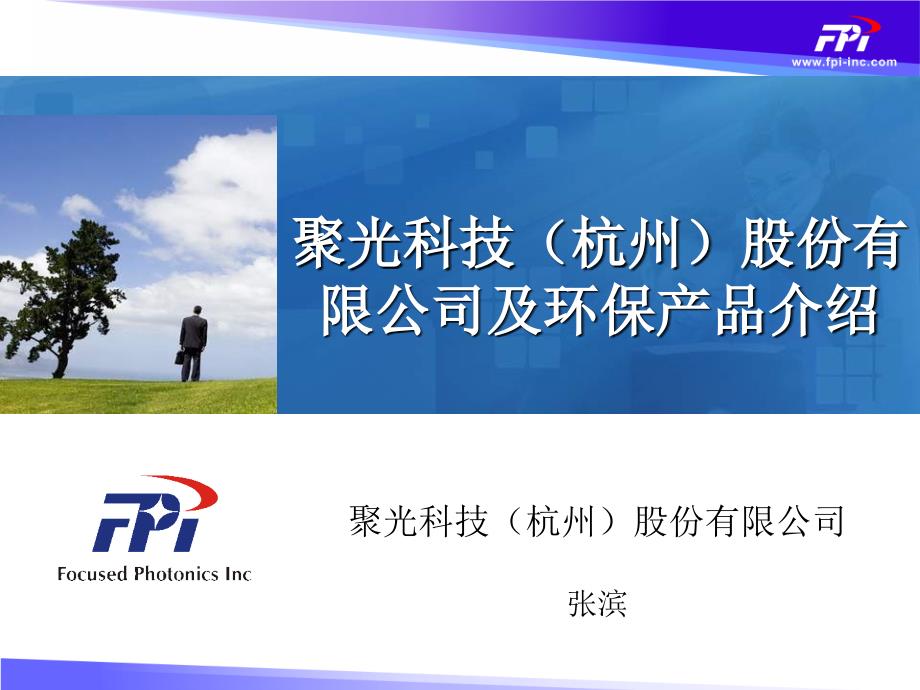 FPI
www.fpi-inc.com

聚光科技（杭州）股份有限公司及环保产品介绍

FPI
Focused Photonics Inc

聚光科技（杭州）股份有限公司

张滨